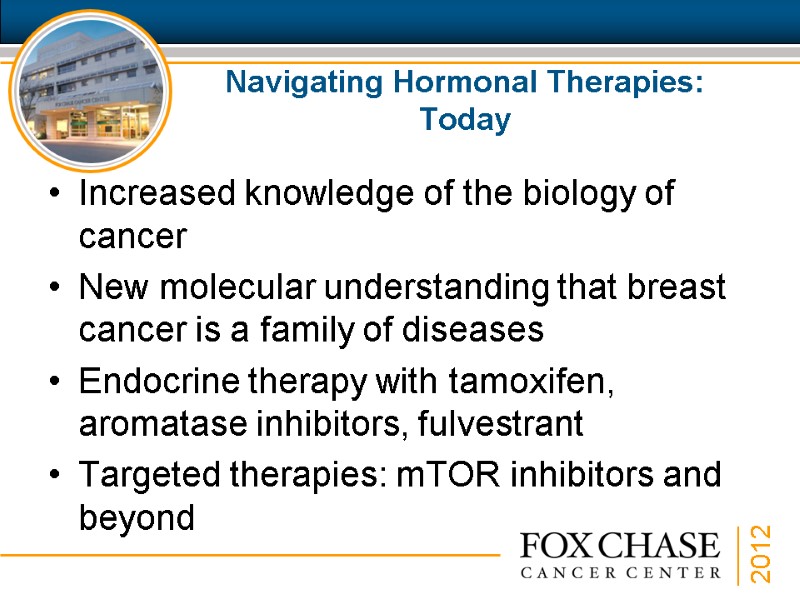 FOX CHASE CANCER CENTER

Navigating Hormonal Therapies: Today

• Increased knowledge of the biology of cancer
• New molecular understanding that breast cancer is a family of diseases
• Endocrine therapy with tamoxifen, aromatase inhibitors, fulvestrant
• Targeted therapies: mTOR inhibitors and beyond

FOX CHASE
CANCER CENTER
2012